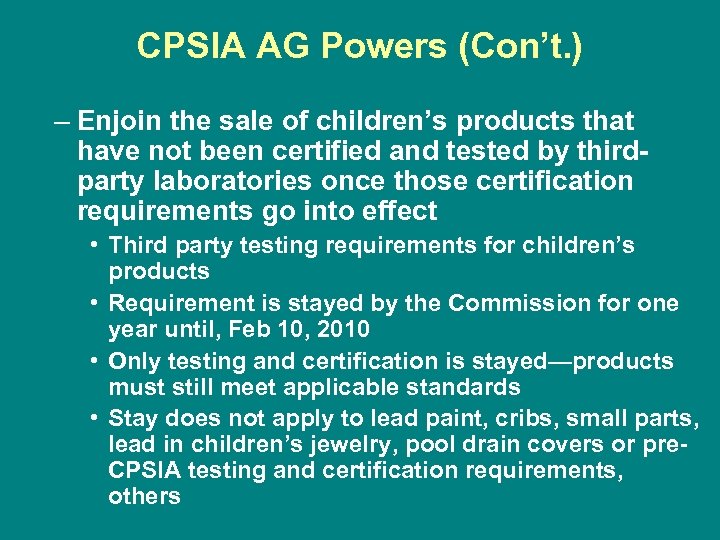 CPSIA AG Powers (Con’t.)

– Enjoin the sale of children’s products that have not been certified and tested by third-party laboratories once those certification requirements go into effect

• Third party testing requirements for children’s products

• Requirement is stayed by the Commission for one year until, Feb 10, 2010

• Only testing and certification is stayed—products must still meet applicable standards

• Stay does not apply to lead paint, cribs, small parts, lead in children’s jewelry, pool drain covers or pre-CPSIA testing and certification requirements, others